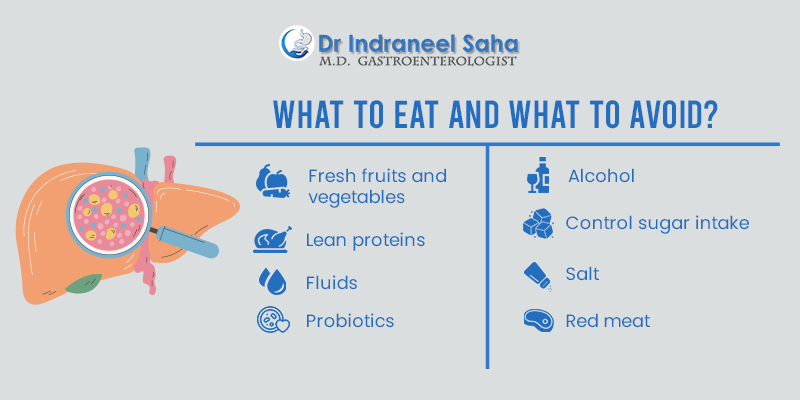 Dr Indraneel Saha
M.D. GASTROENTEROLOGIST

WHAT TO EAT AND WHAT TO AVOID?

Fresh fruits and vegetables

Lean proteins

Fluids

Probiotics

Alcohol

Control sugar intake

Salt

Red meat